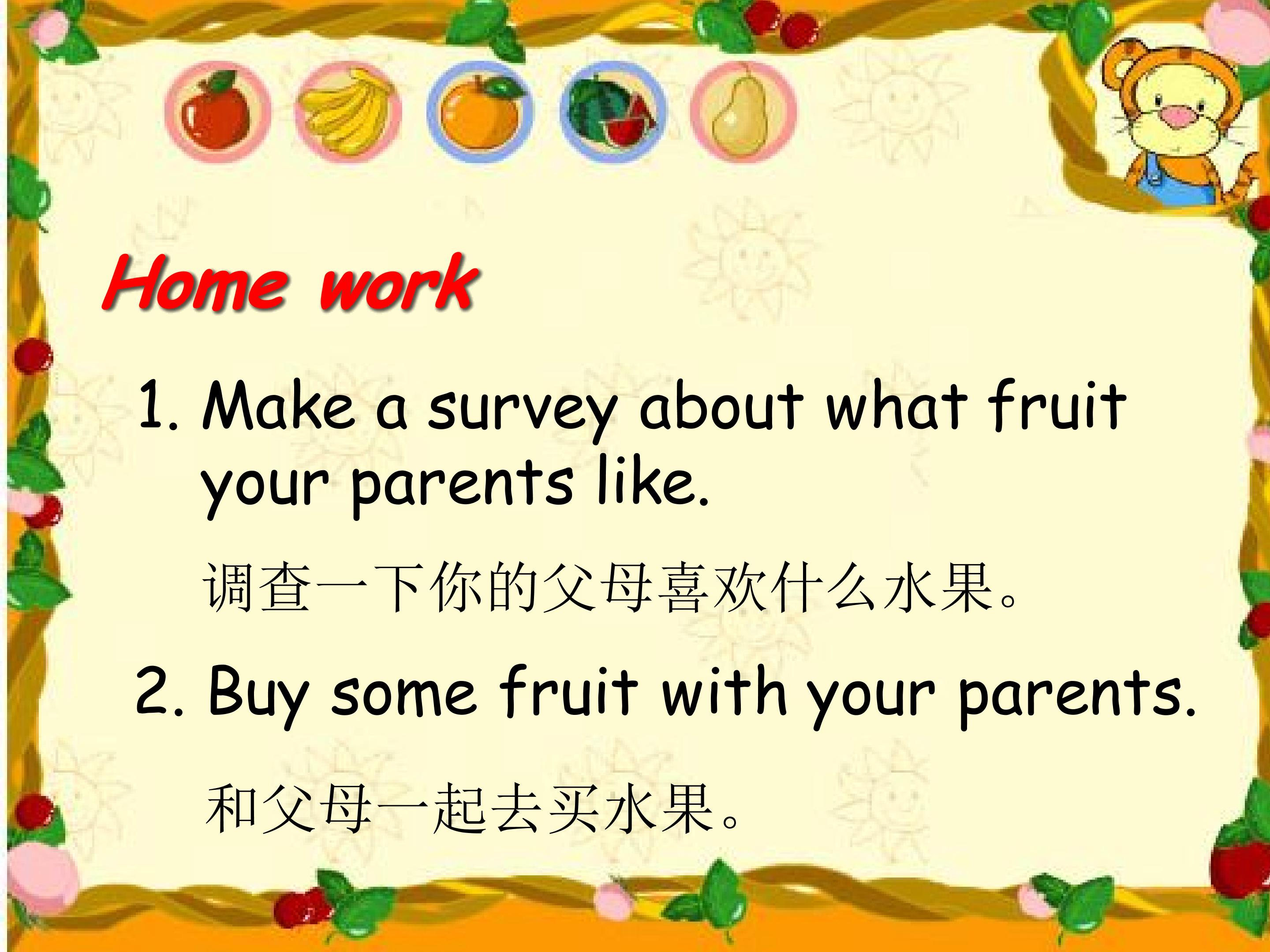 Home work

1. Make a survey about what fruit your parents like.

调查一下你的父母喜欢什么水果。

2. Buy some fruit with your parents.

和父母一起去买水果。